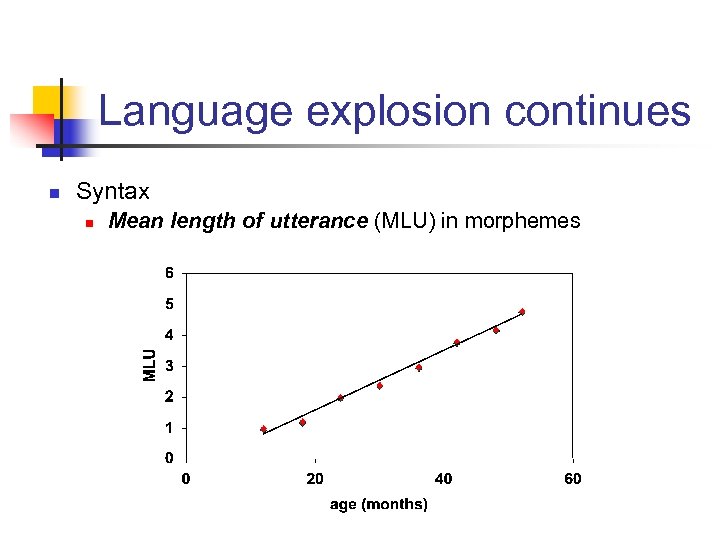 Language explosion continues

Syntax

Mean length of utterance (MLU) in morphemes

6
5
4
3
2
1
0
MLU
0
20
40
60
age (months)